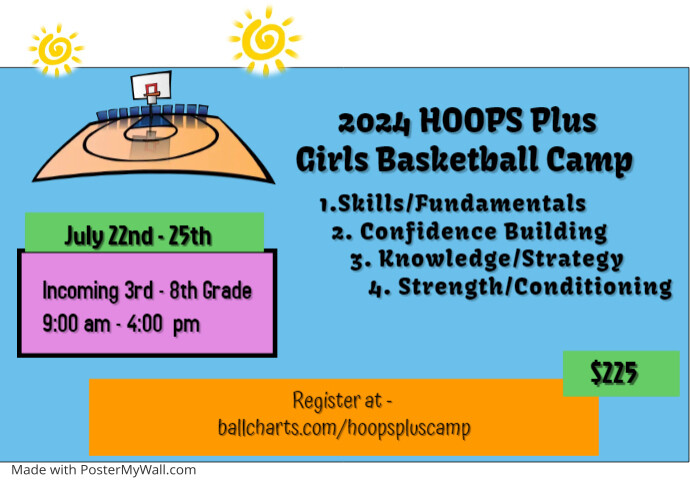 2024 HOOPS Plus
Girls Basketball Camp

1.Skills/Fundamentals
2. Confidence Building
3. Knowledge/Strategy
4. Strength/Conditioning

July 22nd - 25th

Incoming 3rd - 8th Grade
9:00 am - 4:00 pm

$225

Register at -
ballcharts.com/hoopspluscamp

Made with PosterMyWall.com